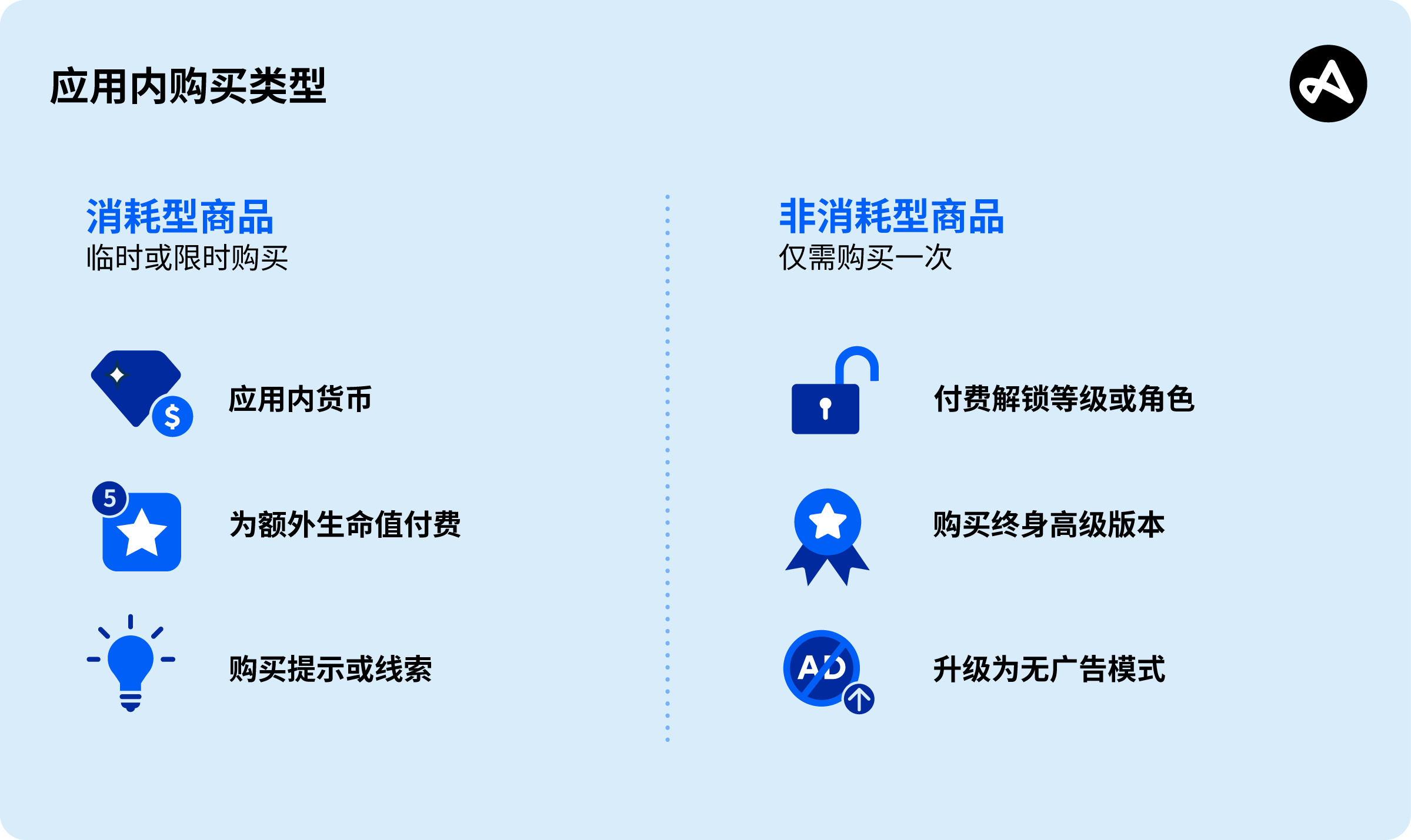 应用内购买类型

消耗型商品
临时或限时购买

$ 应用内货币

5 为额外生命值付费

购买提示或线索

非消耗型商品
仅需购买一次

付费解锁等级或角色

购买终身高级版本

AD 升级为无广告模式